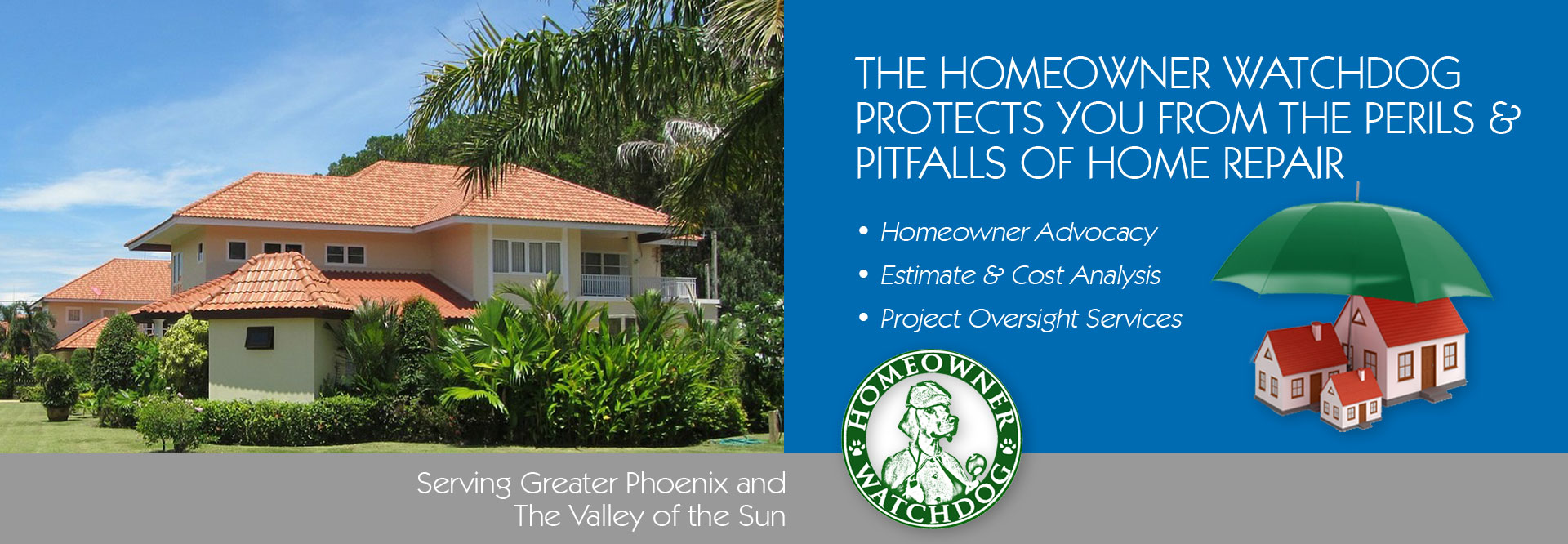 THE HOMEOWNER WATCHDOG PROTECTS YOU FROM THE PERILS & PITFALLS OF HOME REPAIR

• Homeowner Advocacy
• Estimate & Cost Analysis
• Project Oversight Services

HOMEOWNER WATCHDOG

Serving Greater Phoenix and The Valley of the Sun